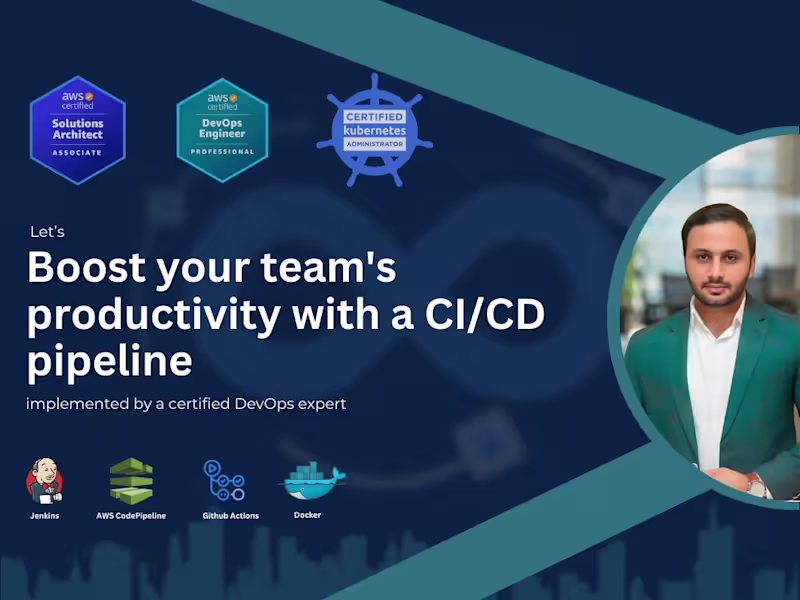 aws certified
Solutions Architect
ASSOCIATE

aws certified
DevOps Engineer
PROFESSIONAL

CERTIFIED
kubernetes
ADMINISTRATOR

Let's

Boost your team's productivity with a CI/CD pipeline

implemented by a certified DevOps expert

Jenkins

AWS CodePipeline

Github Actions

Docker